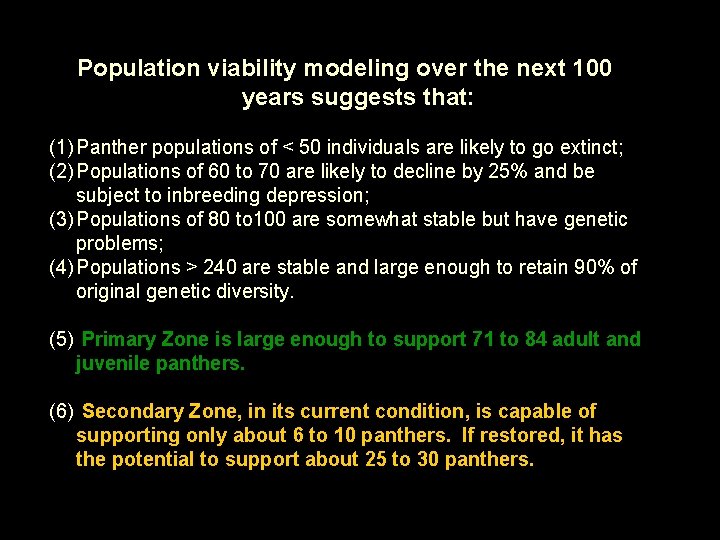 Population viability modeling over the next 100 years suggests that:

(1) Panther populations of < 50 individuals are likely to go extinct;
(2) Populations of 60 to 70 are likely to decline by 25% and be subject to inbreeding depression;
(3) Populations of 80 to100 are somewhat stable but have genetic problems;
(4) Populations > 240 are stable and large enough to retain 90% of original genetic diversity.

(5) Primary Zone is large enough to support 71 to 84 adult and juvenile panthers.

(6) Secondary Zone, in its current condition, is capable of supporting only about 6 to 10 panthers. If restored, it has the potential to support about 25 to 30 panthers.